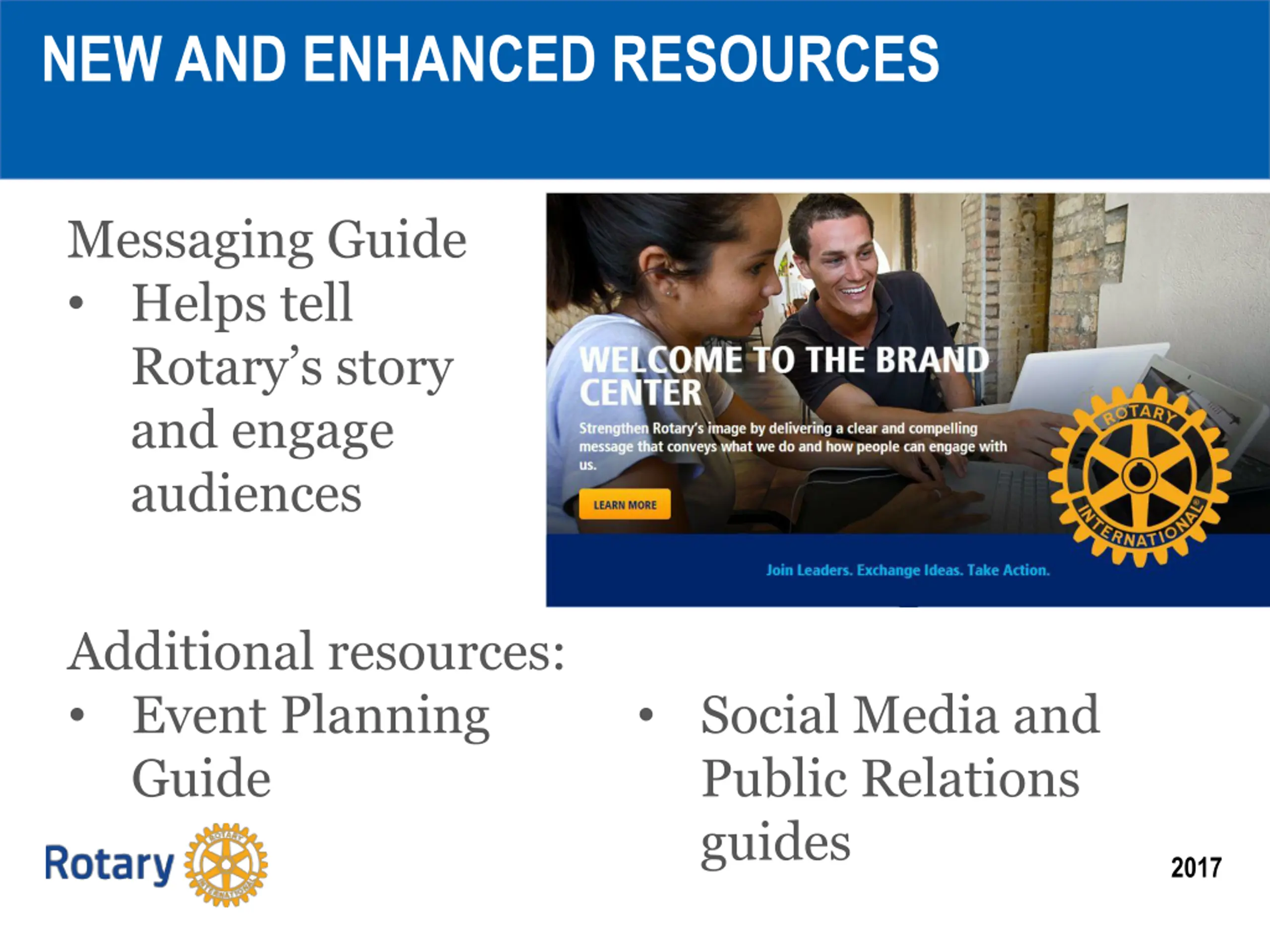 NEW AND ENHANCED RESOURCES

Messaging Guide
• Helps tell Rotary's story and engage audiences

WELCOME TO THE BRAND CENTER
Strengthen Rotary's image by delivering a clear and compelling message that conveys what we do and how people can engage with us.
LEARN MORE

ROTARY INTERNATIONAL

Join Leaders. Exchange Ideas. Take Action.

Additional resources:
• Event Planning Guide
• Social Media and Public Relations guides

Rotary

ROTARY INTERNATIONAL

2017